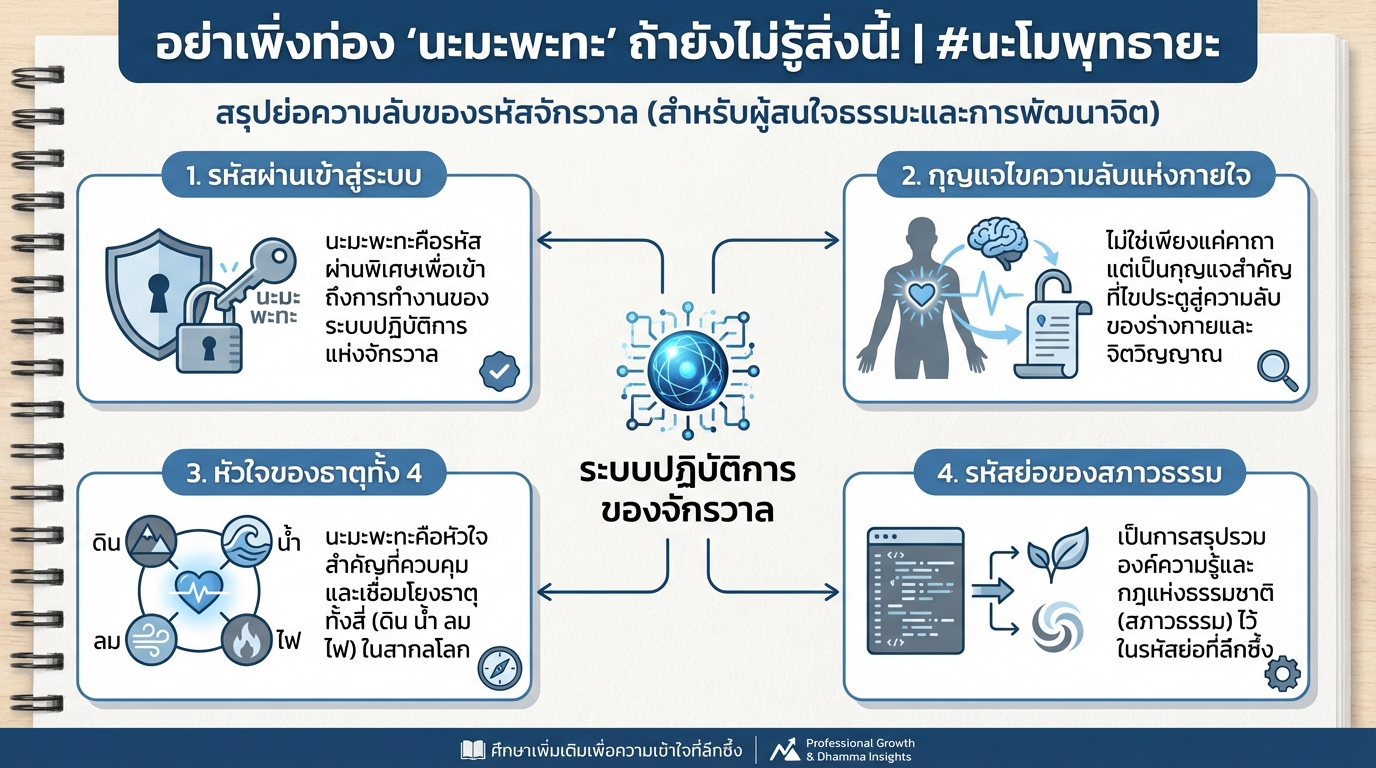 อย่าเพิ่งท่อง 'นะมะพะทะ' ถ้ายังไม่รู้สิ่งนี้! | #นะโมพุทธายะ

สรุปย่อความลับของรหัสจักรวาล (สำหรับผู้สนใจธรรมะและการพัฒนาจิต)

1. รหัสผ่านเข้าสู่ระบบ

นะมะ พะทะ

นะมะพะทะคือรหัสผ่านพิเศษเพื่อเข้าถึงการทำงานของระบบปฏิบัติการแห่งจักรวาล

2. กุญแจไขความลับแห่งกายใจ

ไม่ใช่เพียงแค่คาถา แต่เป็นกุญแจสำคัญที่ไขประตูสู่ความลับของร่างกายและจิตวิญญาณ

ระบบปฏิบัติการของจักรวาล

3. หัวใจของธาตุทั้ง 4

ดิน
น้ำ
ลม
ไฟ

นะมะพะทะคือหัวใจสำคัญที่ควบคุมและเชื่อมโยงธาตุทั้งสี่ (ดิน น้ำ ลม ไฟ) ในสากลโลก

4. รหัสย่อของสภาวธรรม

เป็นการสรุปรวมองค์ความรู้และกฎแห่งธรรมชาติ (สภาวธรรม) ไว้ในรหัสย่อที่ลึกซึ้ง

ศึกษาเพิ่มเติมเพื่อความเข้าใจที่ลึกซึ้ง | Professional Growth & Dhamma Insights